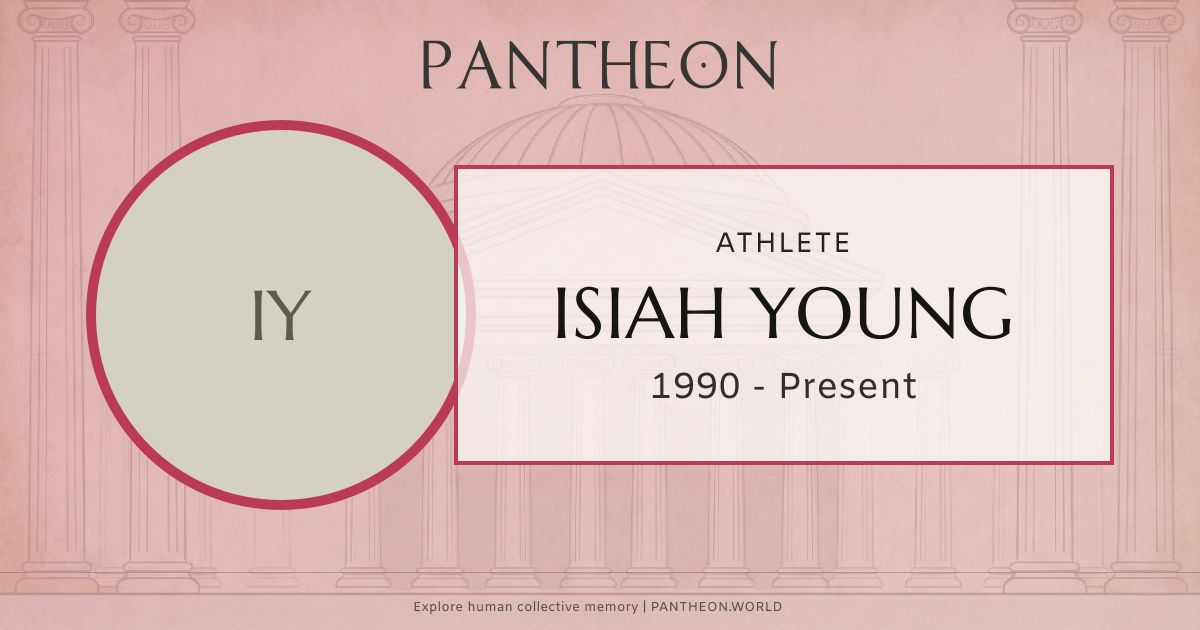 PANTHEON

IY

ATHLETE

ISIAH YOUNG

1990 - Present

Explore human collective memory | PANTHEON.WORLD